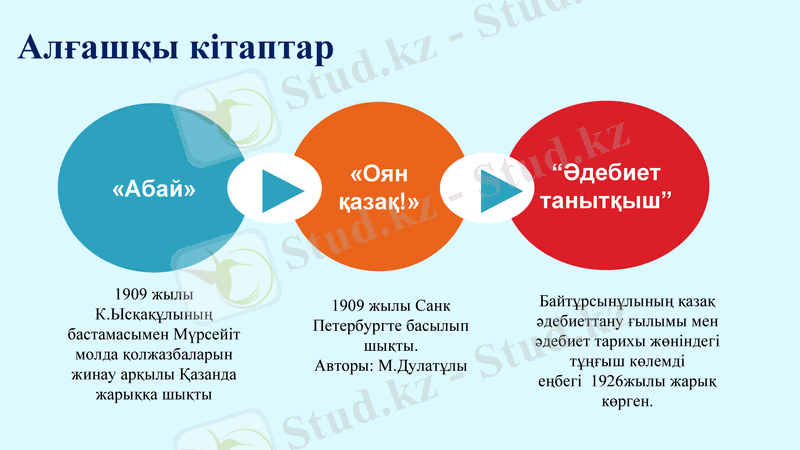 Алғашқы кітаптар

«Абай»

«Оян қазақ!»

“Әдебиет танытқыш”

1909 жылы К.Ысқақұлының бастамасымен Мүрсейіт молда қолжазбаларын жинау арқылы Қазанда жарыққа шықты

1909 жылы Санк Петербургте басылып шықты.
Авторы: М.Дулатұлы

Байтұрсынұлының қазақ әдебиеттану ғылымы мен әдебиет тарихы жөніндегі тұңғыш көлемді еңбегі 1926жылы жарық көрген.

Stud.kz - Stud.kz